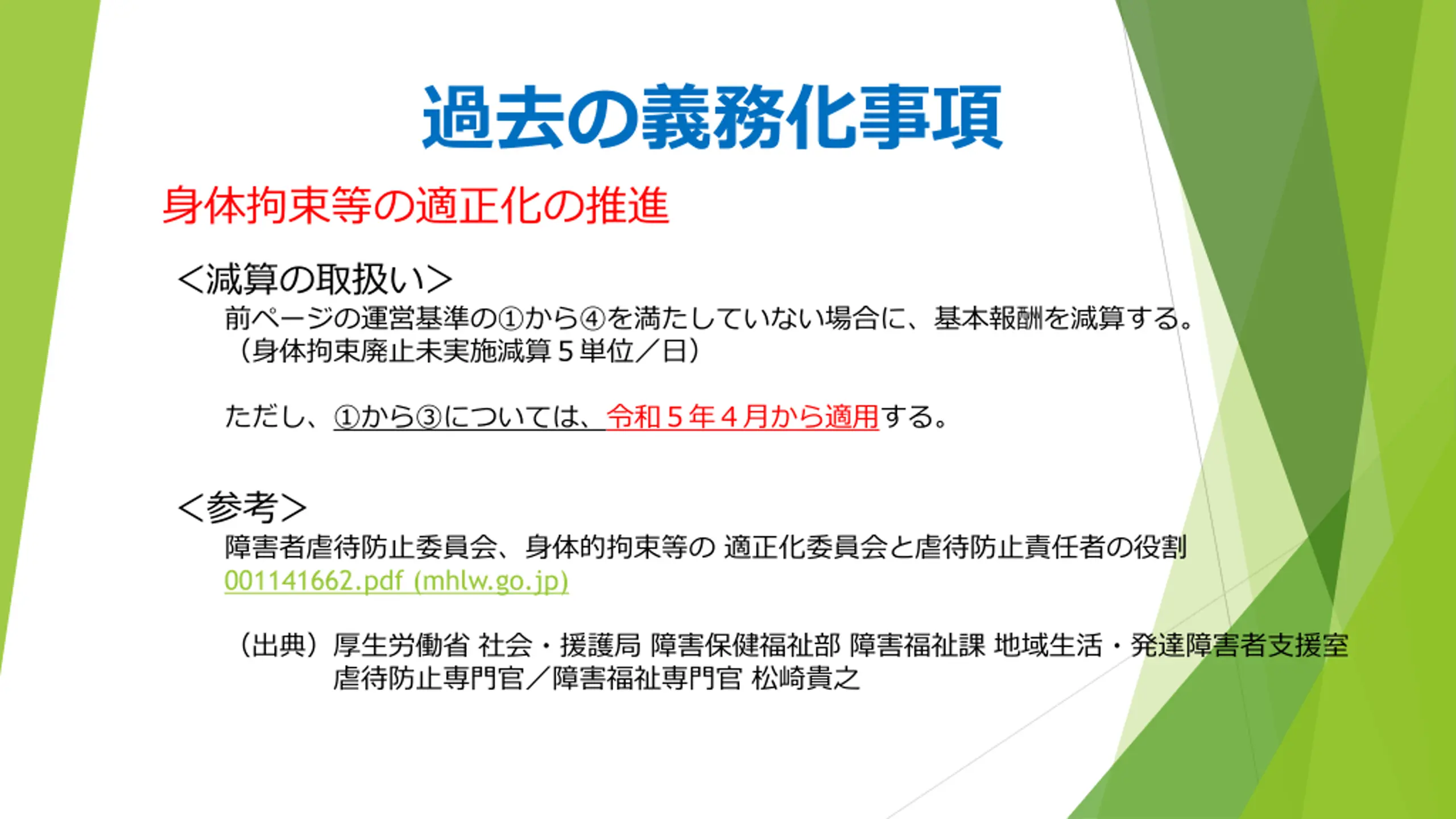 過去の義務化事項

身体拘束等の適正化の推進

＜減算の取扱い＞
前ページの運営基準の①から④を満たしていない場合に、基本報酬を減算する。
（身体拘束廃止未実施減算５単位／日）

ただし、①から③については、令和５年４月から適用する。

＜参考＞
障害者虐待防止委員会、身体的拘束等の 適正化委員会と虐待防止責任者の役割
001141662.pdf (mhlw.go.jp)

（出典）厚生労働省 社会・援護局 障害保健福祉部 障害福祉課 地域生活・発達障害者支援室
虐待防止専門官／障害福祉専門官 松崎貴之